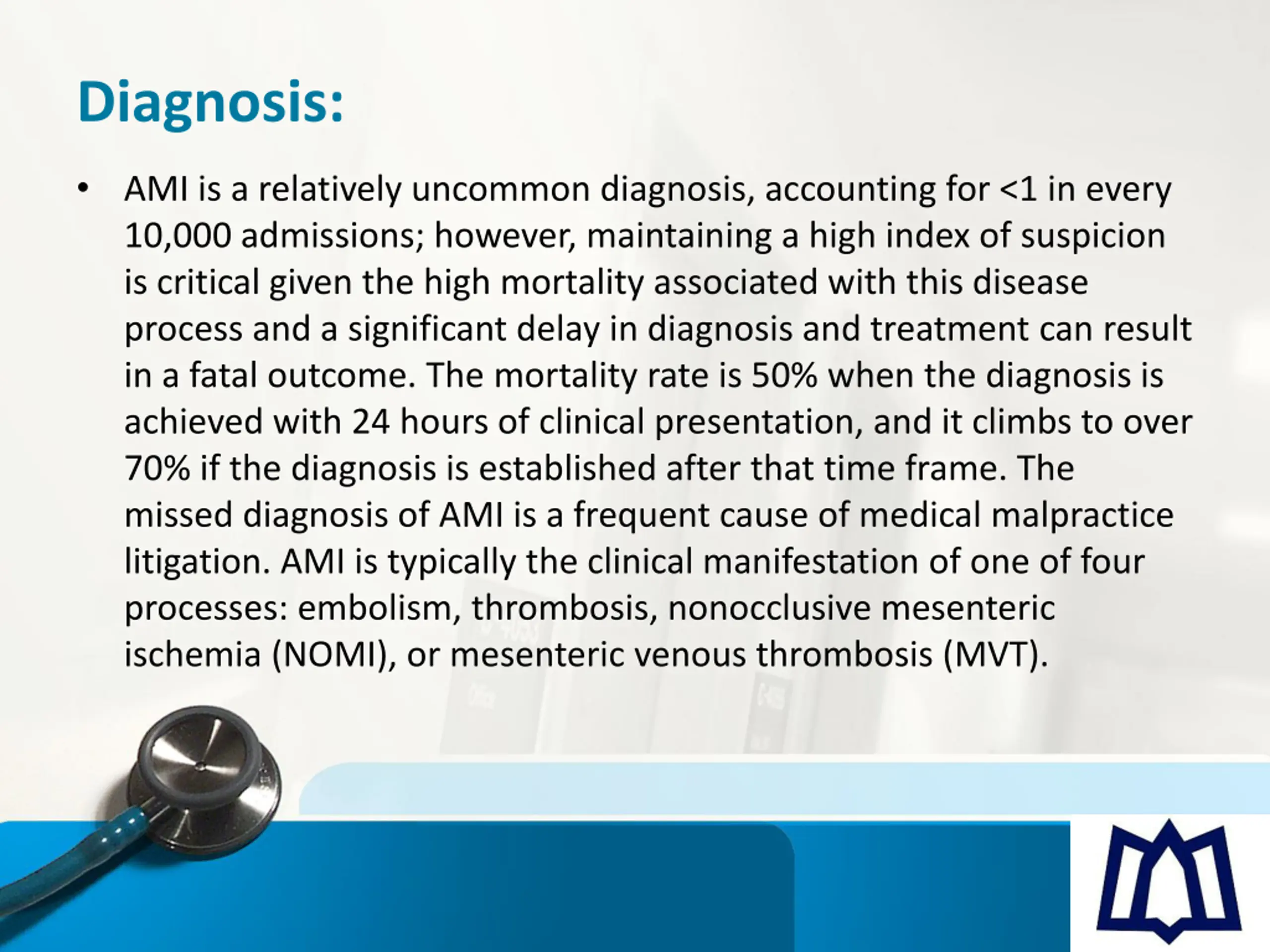 Diagnosis:

• AMI is a relatively uncommon diagnosis, accounting for <1 in every 10,000 admissions; however, maintaining a high index of suspicion is critical given the high mortality associated with this disease process and a significant delay in diagnosis and treatment can result in a fatal outcome. The mortality rate is 50% when the diagnosis is achieved with 24 hours of clinical presentation, and it climbs to over 70% if the diagnosis is established after that time frame. The missed diagnosis of AMI is a frequent cause of medical malpractice litigation. AMI is typically the clinical manifestation of one of four processes: embolism, thrombosis, nonocclusive mesenteric ischemia (NOMI), or mesenteric venous thrombosis (MVT).